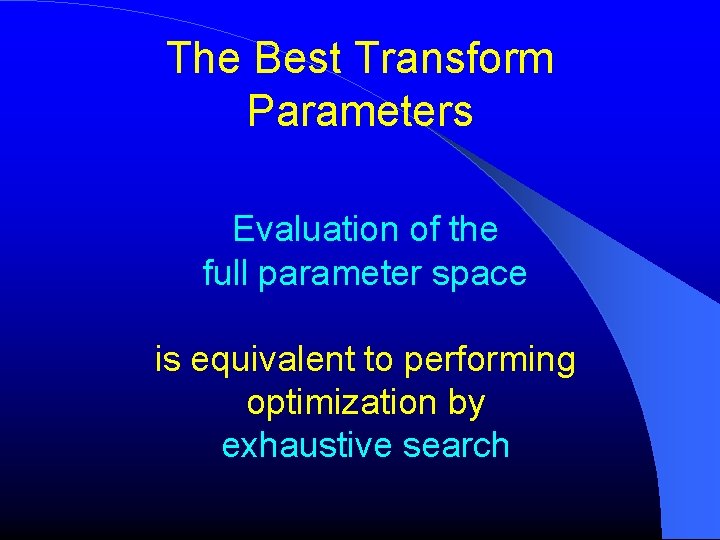 The Best Transform Parameters

Evaluation of the full parameter space

is equivalent to performing optimization by exhaustive search